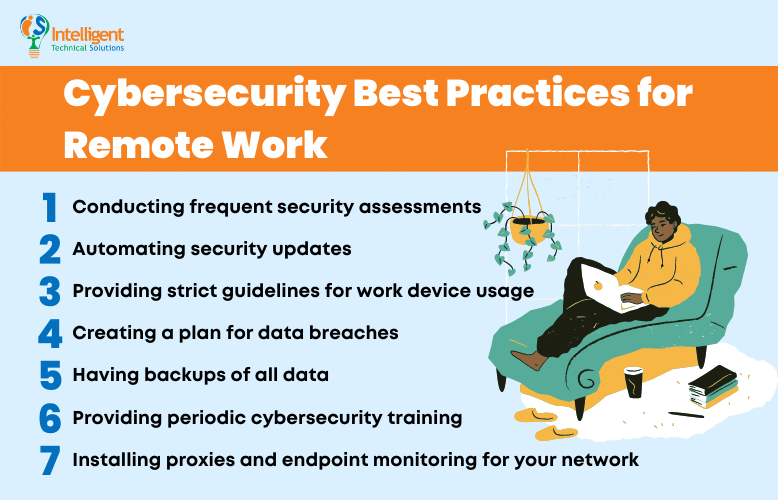 Intelligent
Technical Solutions

Cybersecurity Best Practices for Remote Work

1 Conducting frequent security assessments
2 Automating security updates
3 Providing strict guidelines for work device usage
4 Creating a plan for data breaches
5 Having backups of all data
6 Providing periodic cybersecurity training
7 Installing proxies and endpoint monitoring for your network